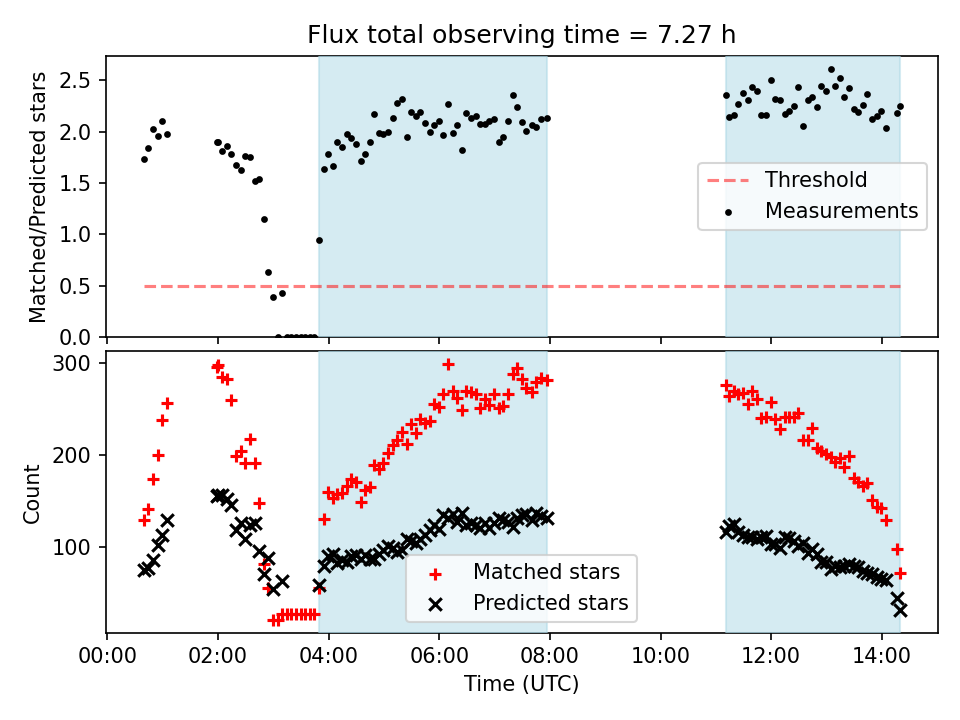 Flux total observing time = 7.27 h

Matched/Predicted stars

2.5
2.0
1.5
1.0
0.5
0.0

Threshold
Measurements

Count

300
200
100

Matched stars
Predicted stars

00:00 02:00 04:00 06:00 08:00 10:00 12:00 14:00

Time (UTC)